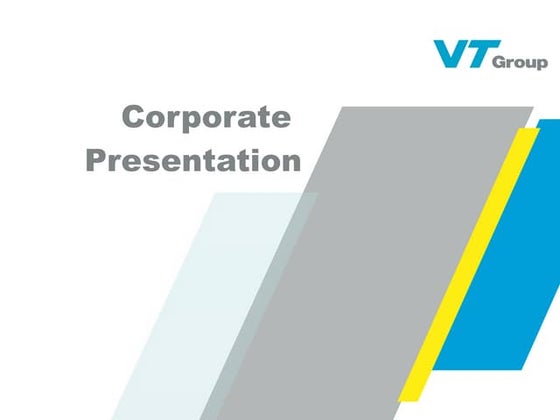 VT Group

Corporate Presentation